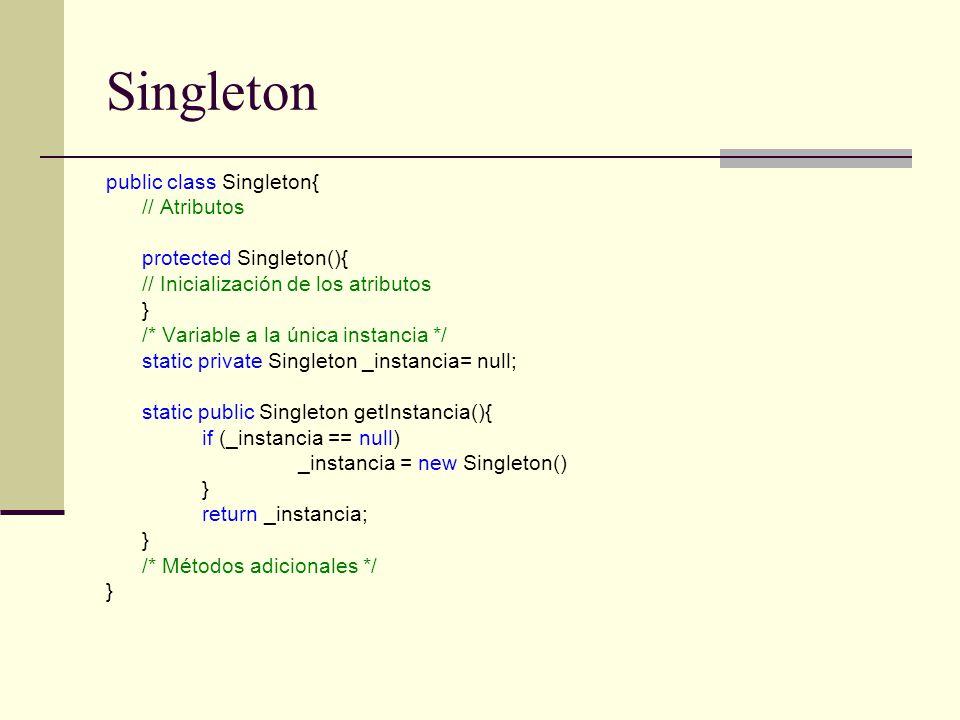 Singleton

public class Singleton{
    // Atributos

    protected Singleton(){
    // Inicialización de los atributos
    }
    /* Variable a la única instancia */
    static private Singleton _instancia= null;

    static public Singleton getInstancia(){
        if (_instancia == null)
            _instancia = new Singleton()
        }
        return _instancia;
    }
    /* Métodos adicionales */
}